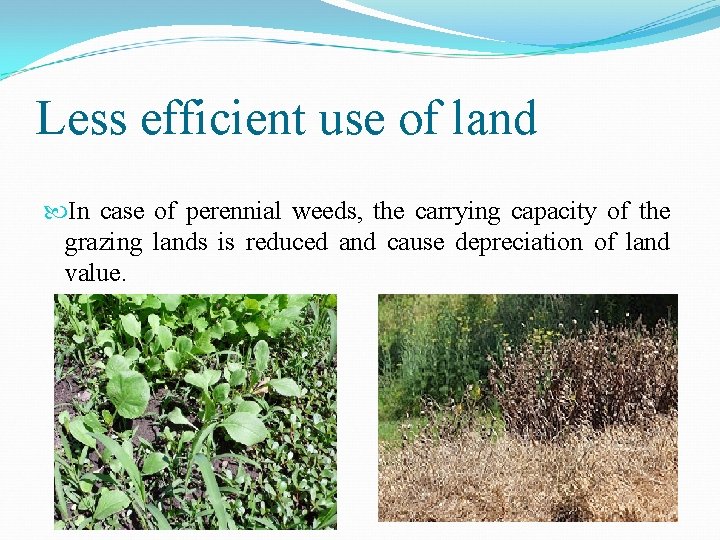 Less efficient use of land

In case of perennial weeds, the carrying capacity of the grazing lands is reduced and cause depreciation of land value.